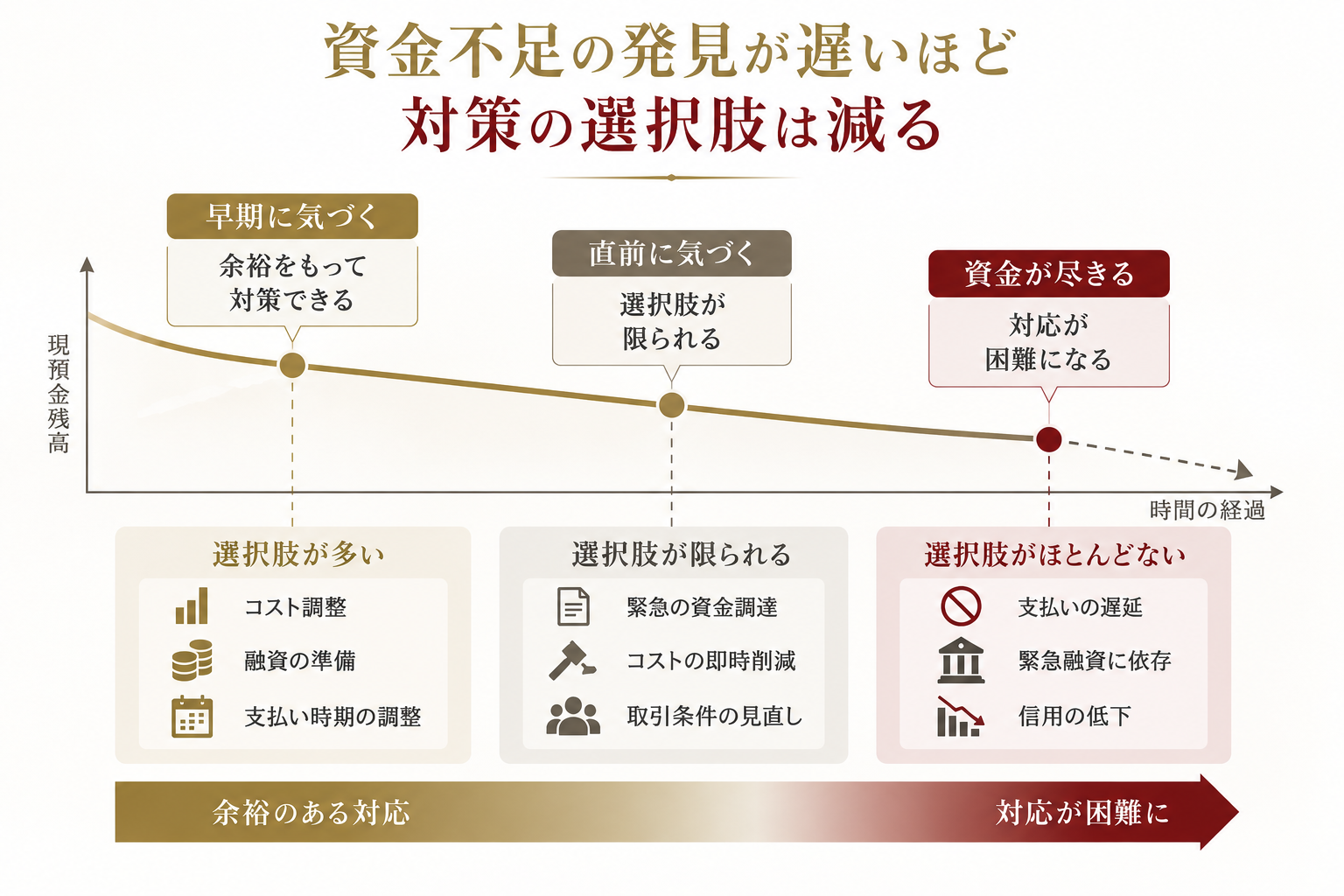 資金不足の発見が遅いほど
対策の選択肢は減る

早期に気づく
余裕をもって対策できる

直前に気づく
選択肢が限られる

資金が尽きる
対応が困難になる

現預金残高

時間の経過

選択肢が多い
コスト調整
融資の準備
支払い時期の調整

選択肢が限られる
緊急の資金調達
コストの即時削減
取引条件の見直し

選択肢がほとんどない
支払いの遅延
緊急融資に依存
信用の低下

余裕のある対応
対応が困難に